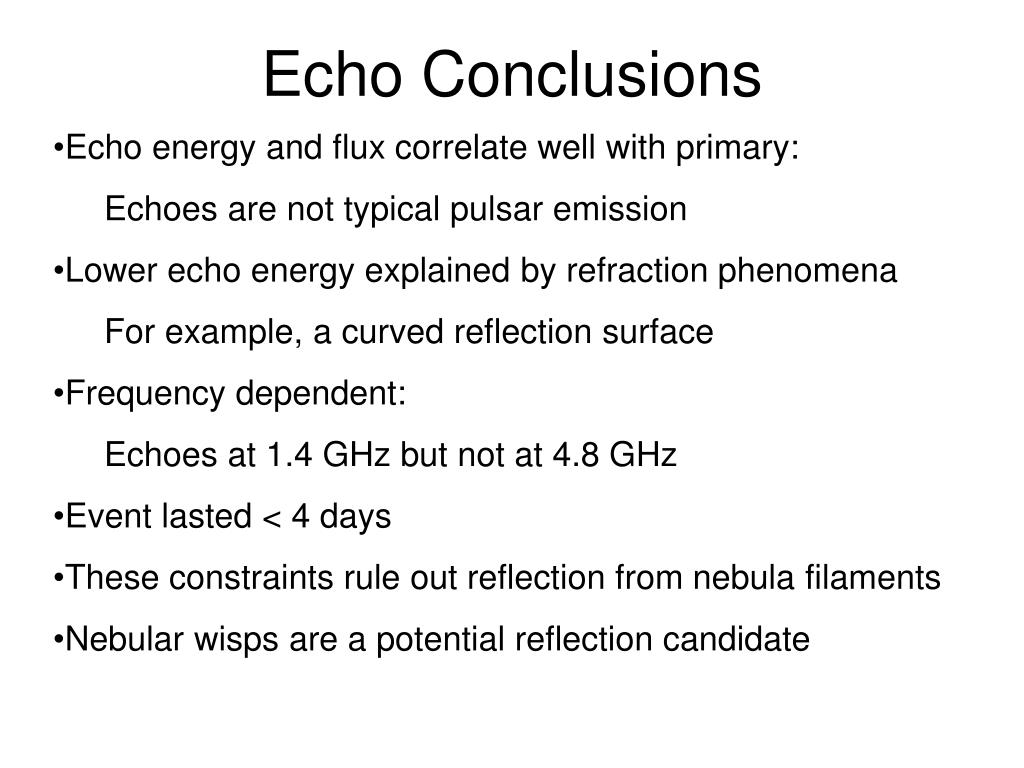 Echo Conclusions

•Echo energy and flux correlate well with primary:

Echoes are not typical pulsar emission

•Lower echo energy explained by refraction phenomena

For example, a curved reflection surface

•Frequency dependent:

Echoes at 1.4 GHz but not at 4.8 GHz

•Event lasted < 4 days

•These constraints rule out reflection from nebula filaments

•Nebular wisps are a potential reflection candidate